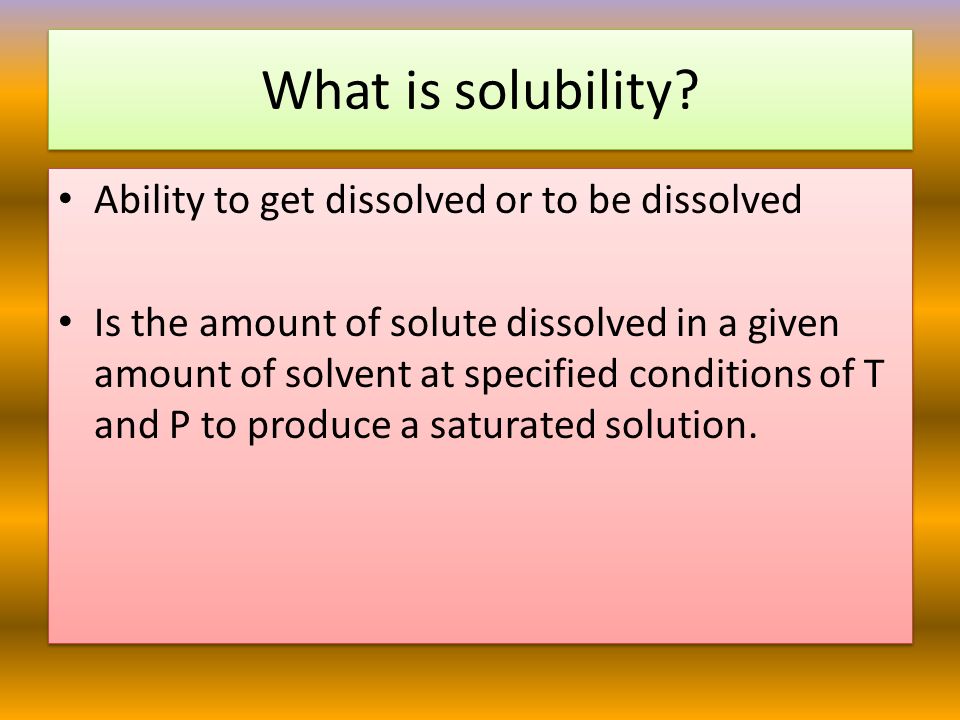 What is solubility?

• Ability to get dissolved or to be dissolved

• Is the amount of solute dissolved in a given amount of solvent at specified conditions of T and P to produce a saturated solution.